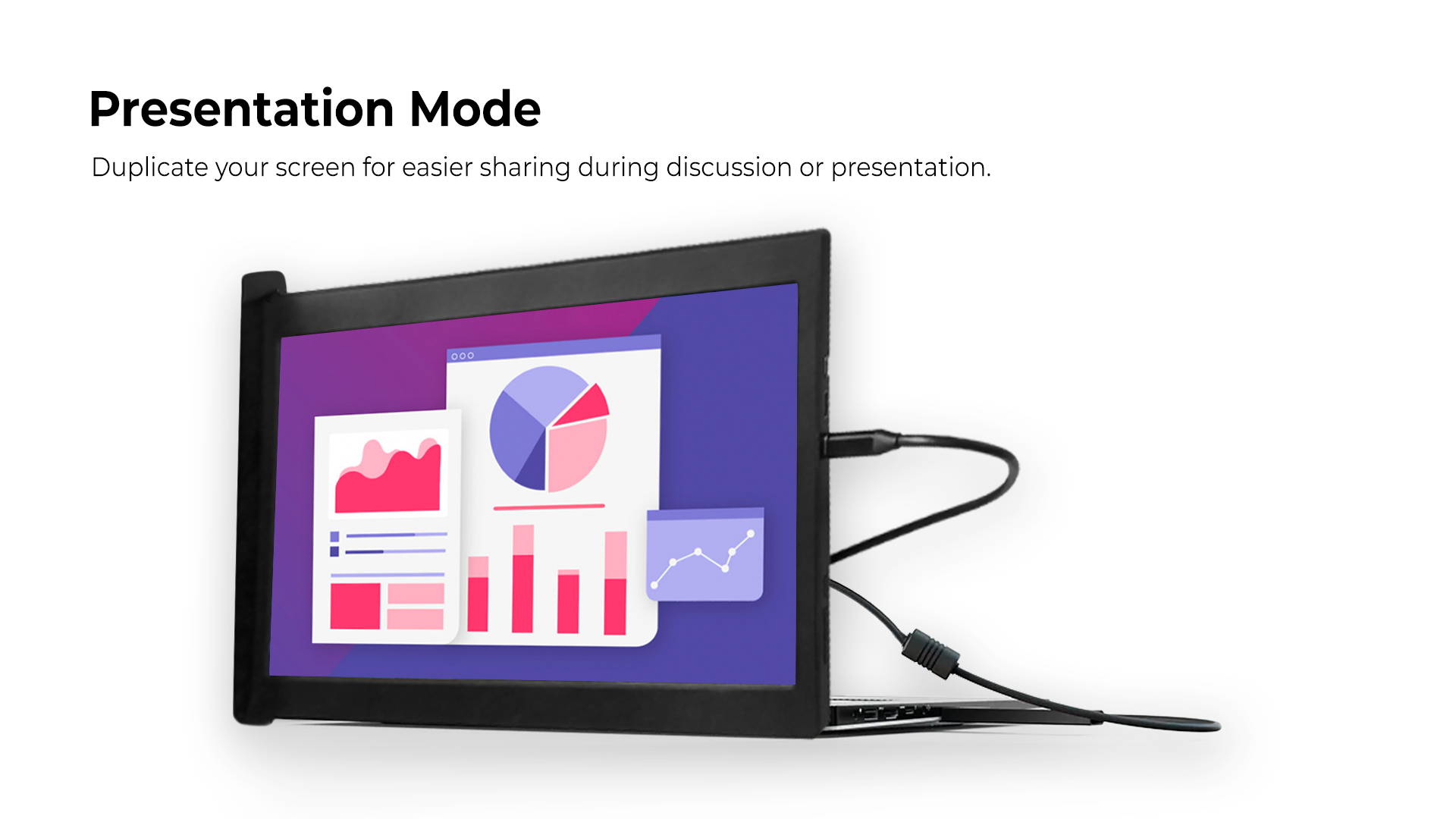 Presentation Mode

Duplicate your screen for easier sharing during discussion or presentation.